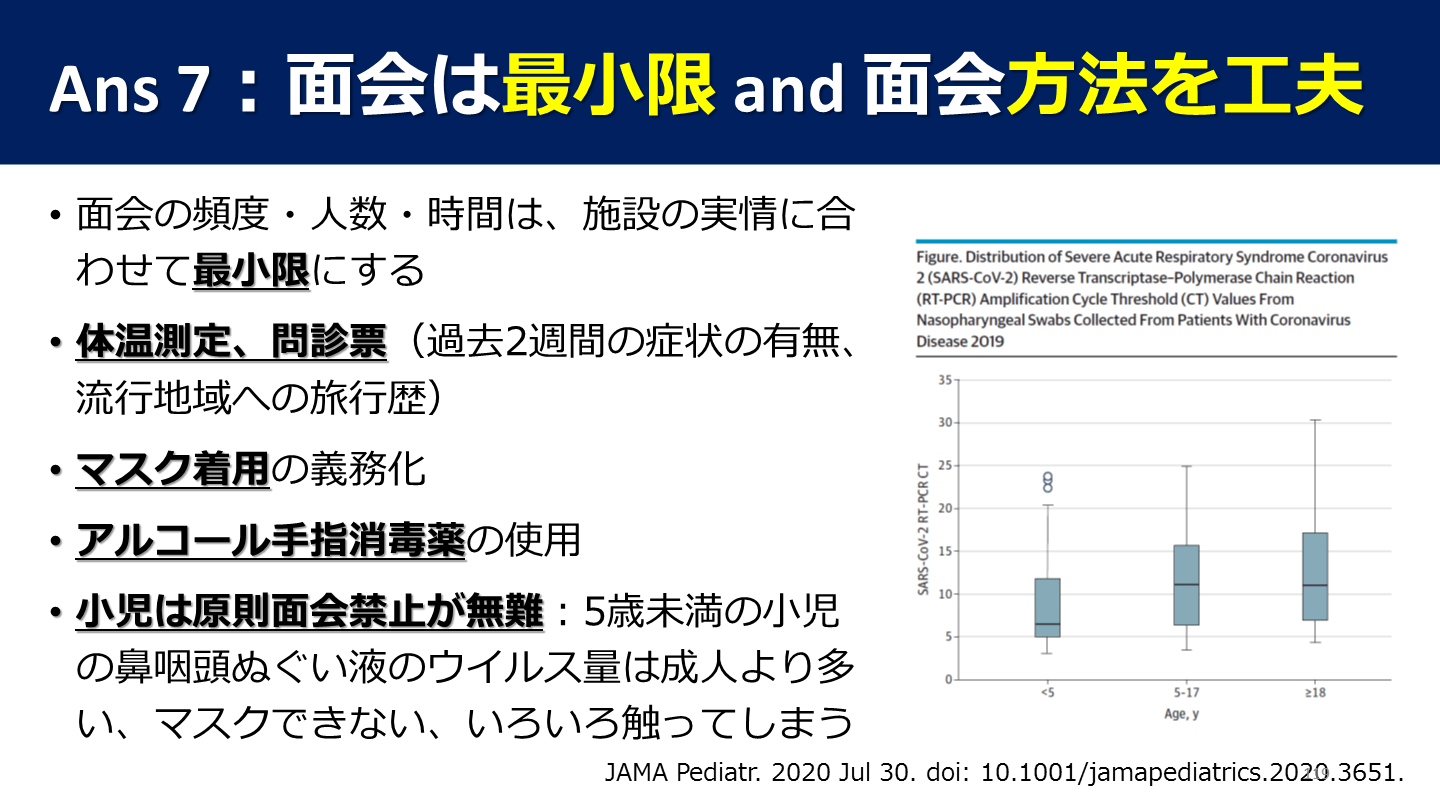 Ans 7：面会は最小限 and 面会方法を工夫

• 面会の頻度・人数・時間は、施設の実情に合わせて最小限にする

• 体温測定、問診票（過去2週間の症状の有無、流行地域への旅行歴）

• マスク着用の義務化

• アルコール手指消毒薬の使用

• 小児は原則面会禁止が無難：5歳未満の小児の鼻咽頭ぬぐい液のウイルス量は成人より多い、マスクできない、いろいろ触ってしまう

Figure. Distribution of Severe Acute Respiratory Syndrome Coronavirus 2 (SARS-CoV-2) Reverse Transcriptase–Polymerase Chain Reaction (RT-PCR) Amplification Cycle Threshold (CT) Values From Nasopharyngeal Swabs Collected From Patients With Coronavirus Disease 2019

SARS-CoV-2 RT-PCR CT

35
30
25
20
15
10
5
0

<5
5-17
≥18

Age, y

JAMA Pediatr. 2020 Jul 30. doi: 10.1001/jamapediatrics.2020.3651.